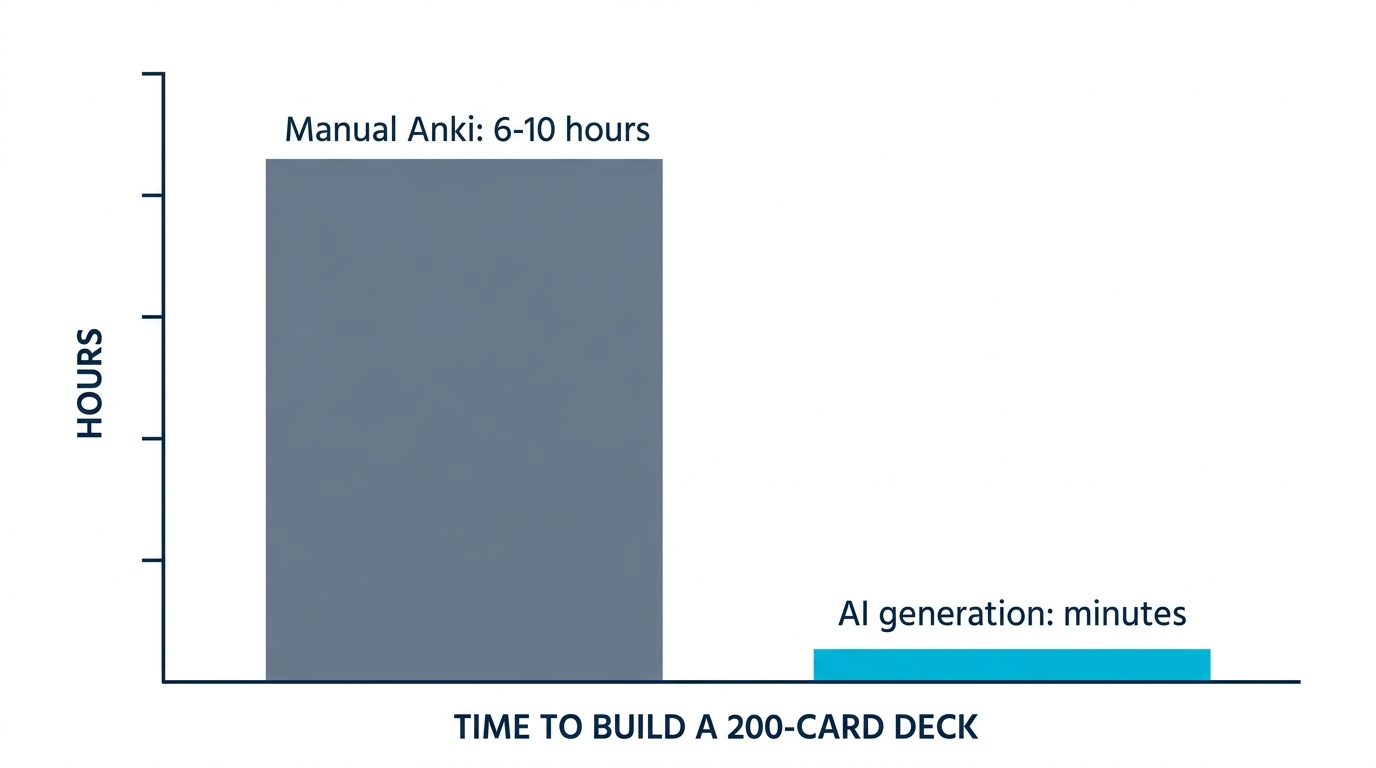 HOURS

Manual Anki: 6-10 hours

AI generation: minutes

TIME TO BUILD A 200-CARD DECK